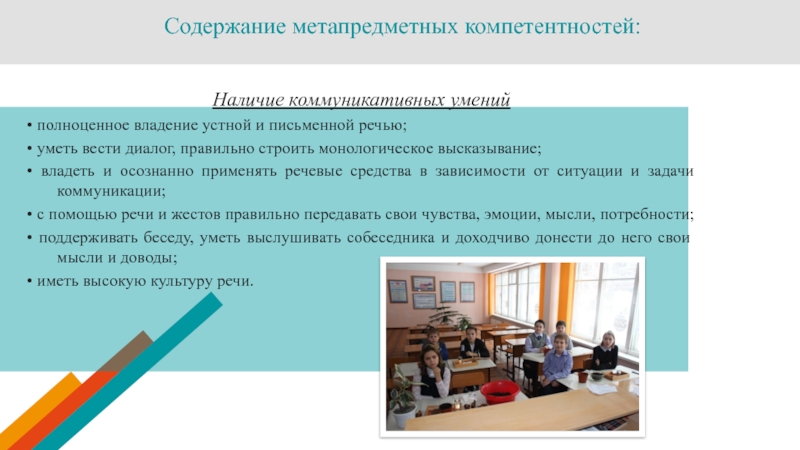 Содержание метапредметных компетентностей:

Наличие коммуникативных умений

• полноценное владение устной и письменной речью;

• уметь вести диалог, правильно строить монологическое высказывание;

• владеть и осознанно применять речевые средства в зависимости от ситуации и задачи коммуникации;

• с помощью речи и жестов правильно передавать свои чувства, эмоции, мысли, потребности;

• поддерживать беседу, уметь выслушивать собеседника и доходчиво донести до него свои мысли и доводы;

• иметь высокую культуру речи.